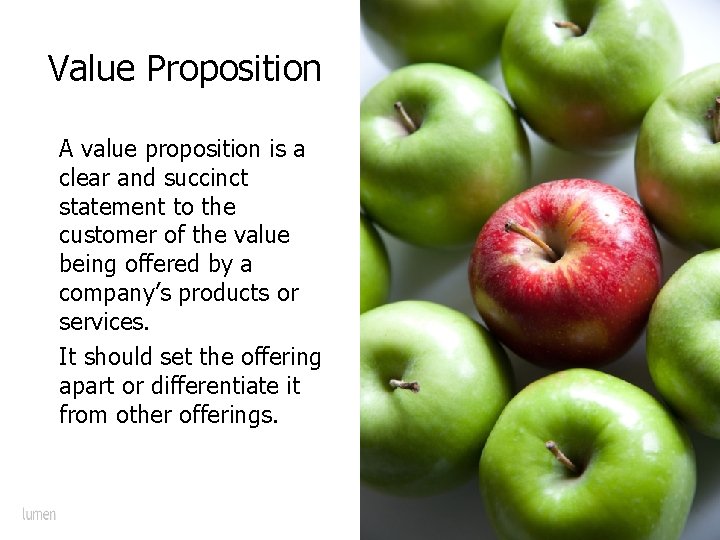 Value Proposition

A value proposition is a clear and succinct statement to the customer of the value being offered by a company's products or services.

It should set the offering apart or differentiate it from other offerings.

lumen